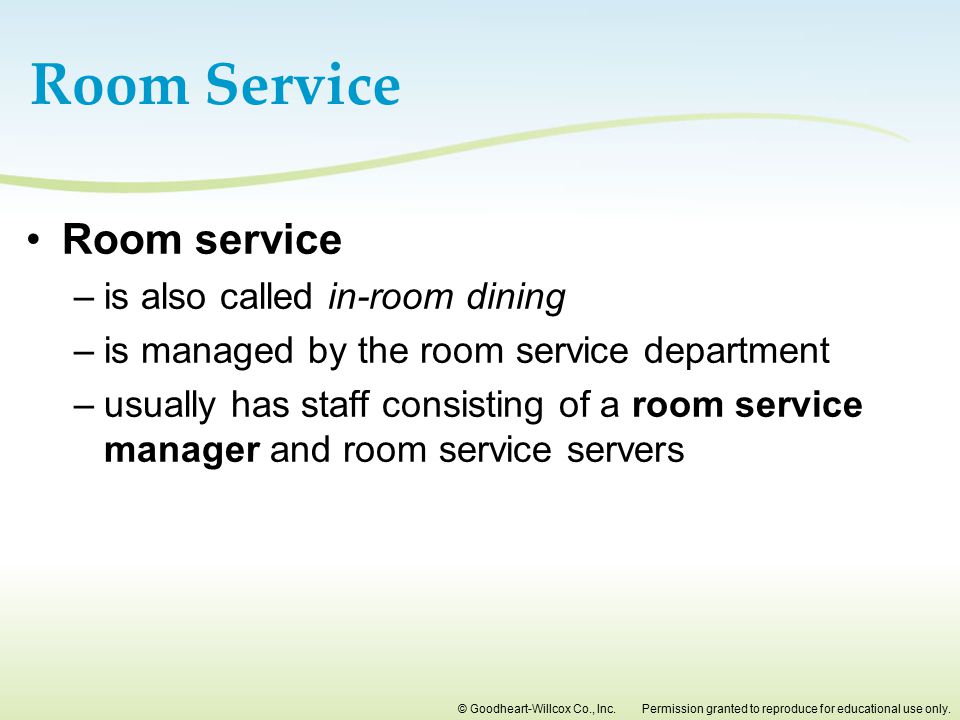 Room Service

• Room service
– is also called in-room dining
– is managed by the room service department
– usually has staff consisting of a room service manager and room service servers

© Goodheart-Willcox Co., Inc. Permission granted to reproduce for educational use only.